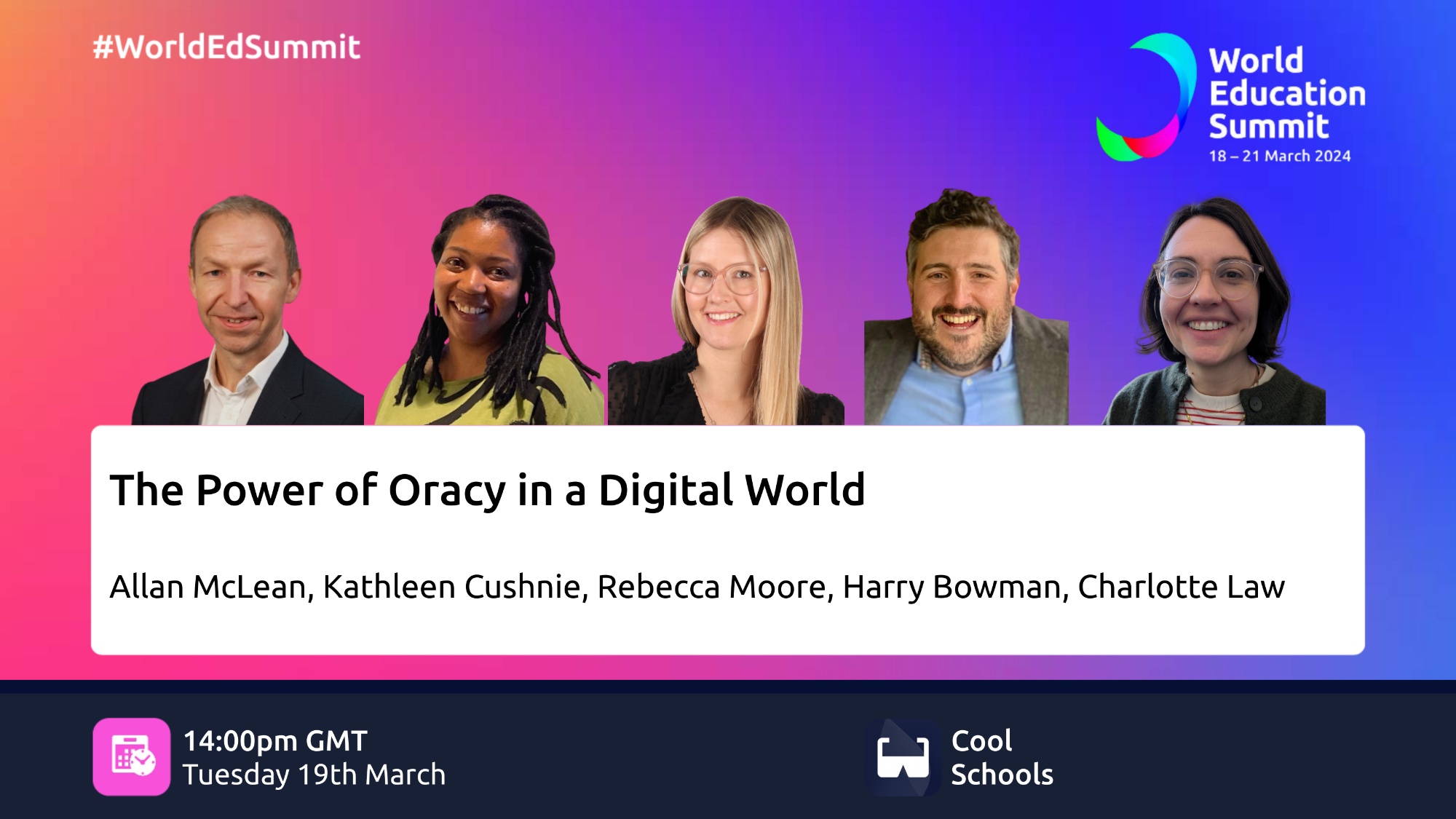 #WorldEdSummit

World Education Summit
18 – 21 March 2024

The Power of Oracy in a Digital World

Allan McLean, Kathleen Cushnie, Rebecca Moore, Harry Bowman, Charlotte Law

14:00pm GMT
Tuesday 19th March

Cool Schools